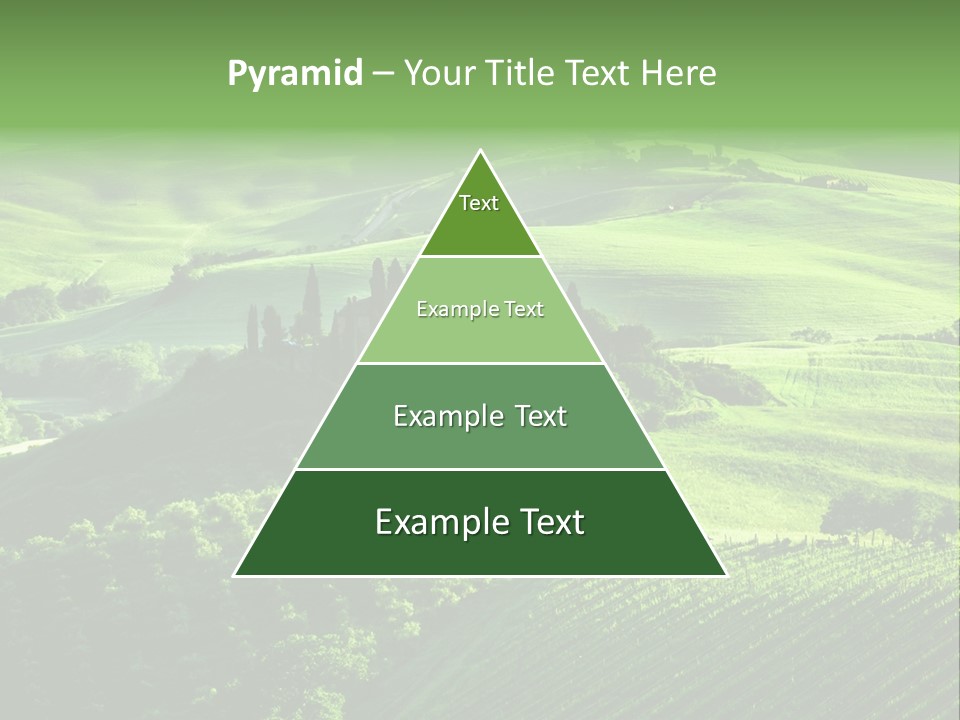 Pyramid – Your Title Text Here

Text

Example Text

Example Text

Example Text